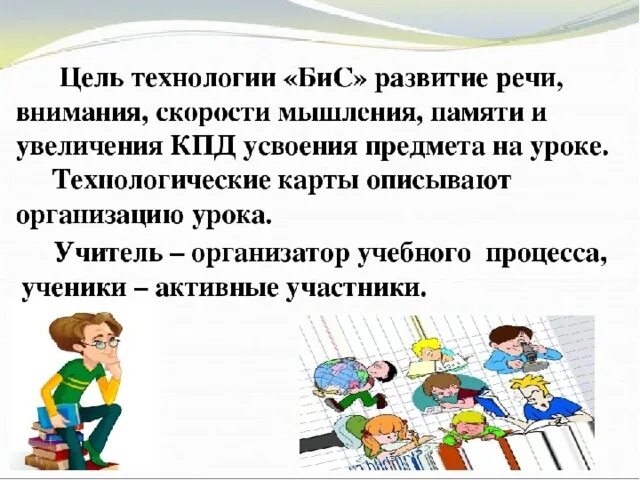 Цель технологии «БиС» развитие речи, внимания, скорости мышления, памяти и увеличения КПД усвоения предмета на уроке.

Технологические карты описывают организацию урока.

Учитель – организатор учебного процесса, ученики – активные участники.